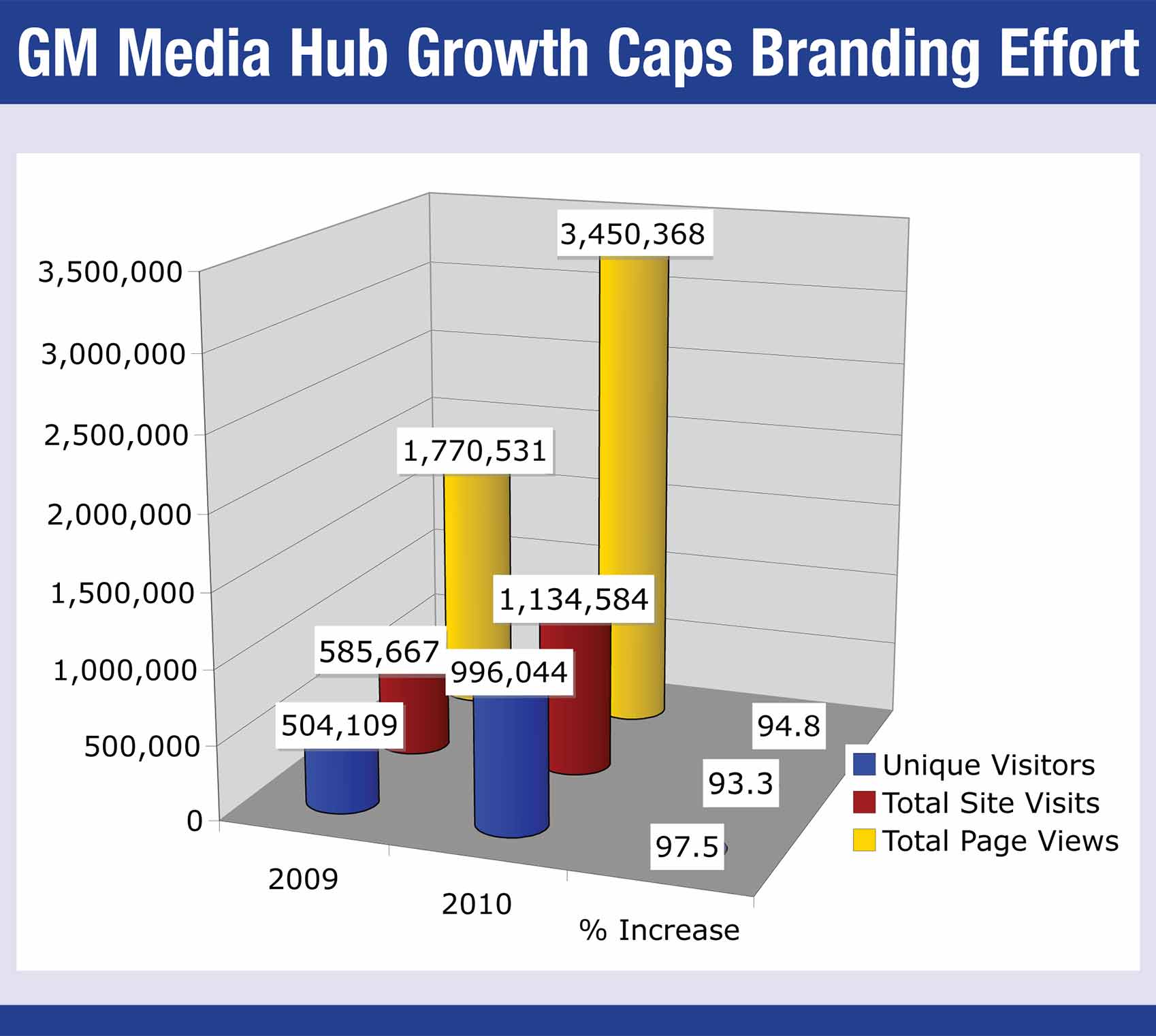 GM Media Hub Growth Caps Branding Effort

3,500,000
3,000,000
2,500,000
2,000,000
1,500,000
1,000,000
500,000
0

3,450,368
1,770,531
1,134,584
585,667
996,044
504,109
94.8
93.3
97.5

2009
2010
% Increase

Unique Visitors
Total Site Visits
Total Page Views